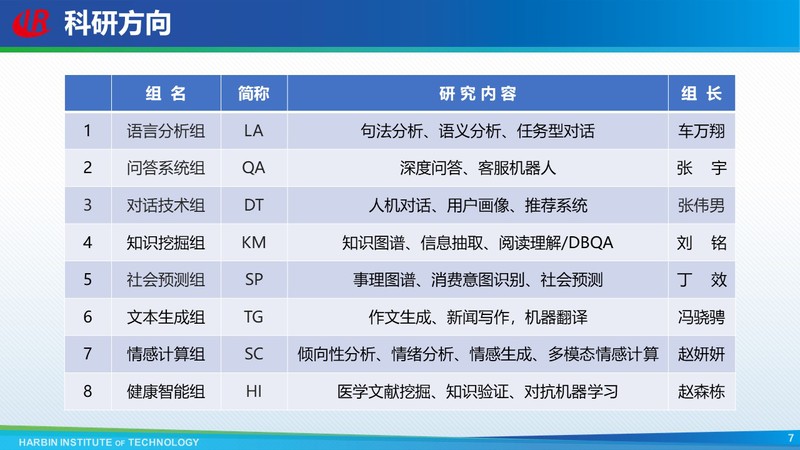 IR 科研方向

| | 组 名 | 简称 | 研 究 内 容 | 组 长 |
|---|---|---|---|---|
| 1 | 语言分析组 | LA | 句法分析、语义分析、任务型对话 | 车万翔 |
| 2 | 问答系统组 | QA | 深度问答、客服机器人 | 张 宇 |
| 3 | 对话技术组 | DT | 人机对话、用户画像、推荐系统 | 张伟男 |
| 4 | 知识挖掘组 | KM | 知识图谱、信息抽取、阅读理解/DBQA | 刘 铭 |
| 5 | 社会预测组 | SP | 事理图谱、消费意图识别、社会预测 | 丁 效 |
| 6 | 文本生成组 | TG | 作文生成、新闻写作，机器翻译 | 冯骁骋 |
| 7 | 情感计算组 | SC | 倾向性分析、情绪分析、情感生成、多模态情感计算 | 赵妍妍 |
| 8 | 健康智能组 | HI | 医学文献挖掘、知识验证、对抗机器学习 | 赵森栋 |

HARBIN INSTITUTE OF TECHNOLOGY

7